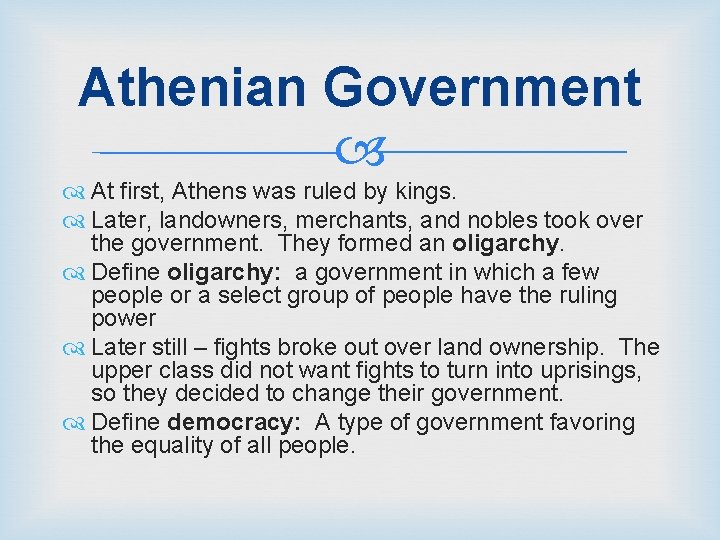 Athenian Government

At first, Athens was ruled by kings.

Later, landowners, merchants, and nobles took over the government. They formed an oligarchy.

Define oligarchy: a government in which a few people or a select group of people have the ruling power

Later still – fights broke out over land ownership. The upper class did not want fights to turn into uprisings, so they decided to change their government.

Define democracy: A type of government favoring the equality of all people.